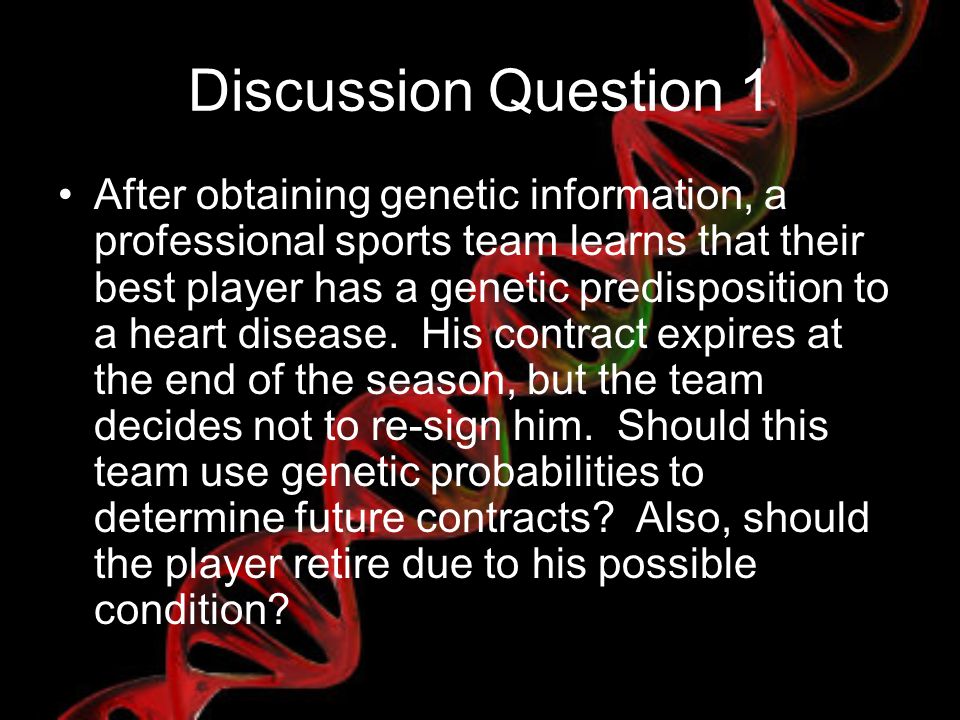 Discussion Question 1

• After obtaining genetic information, a professional sports team learns that their best player has a genetic predisposition to a heart disease. His contract expires at the end of the season, but the team decides not to re-sign him. Should this team use genetic probabilities to determine future contracts? Also, should the player retire due to his possible condition?